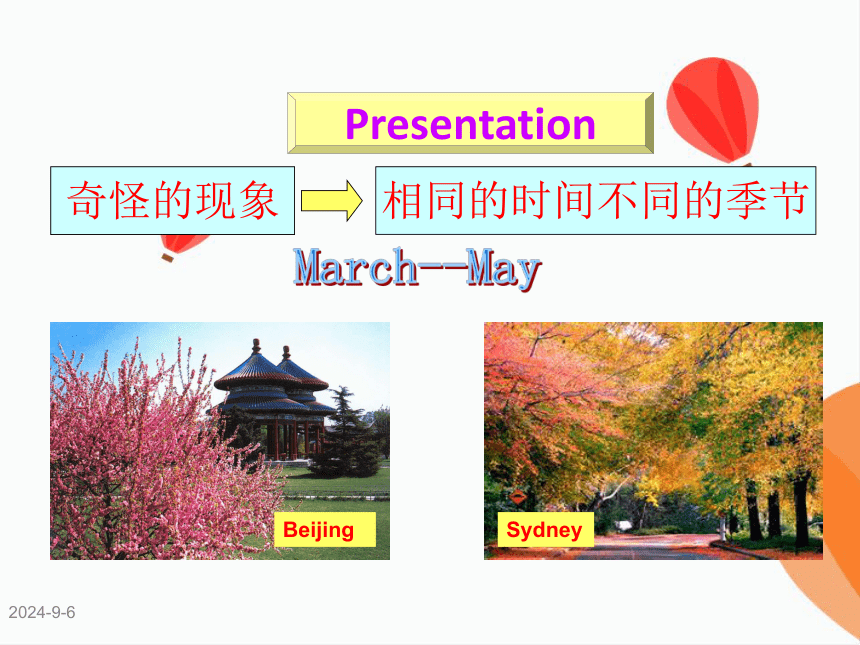 Presentation

奇怪的现象

相同的时间不同的季节

March--May

Beijing

Sydney

2024-9-6